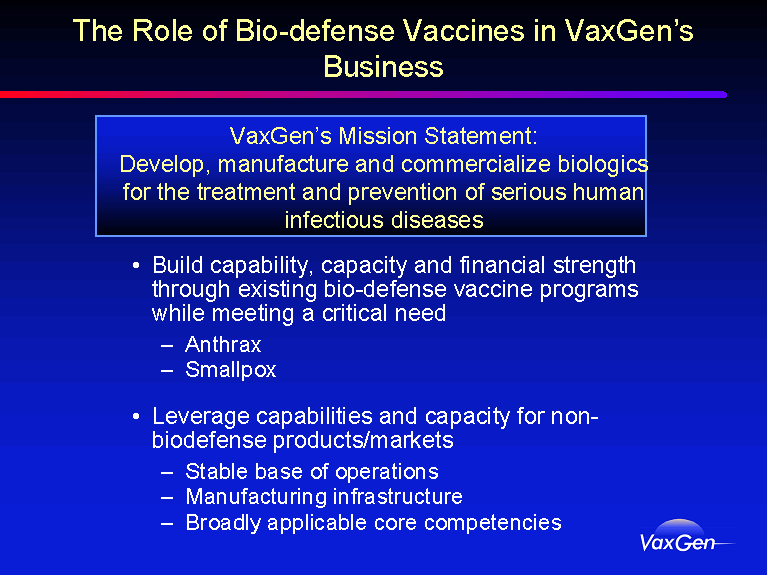 The Role of Bio-defense Vaccines in VaxGen's Business

VaxGen's Mission Statement:
Develop, manufacture and commercialize biologics for the treatment and prevention of serious human infectious diseases

• Build capability, capacity and financial strength through existing bio-defense vaccine programs while meeting a critical need
– Anthrax
– Smallpox

• Leverage capabilities and capacity for non-biodefense products/markets
– Stable base of operations
– Manufacturing infrastructure
– Broadly applicable core competencies

VaxGen